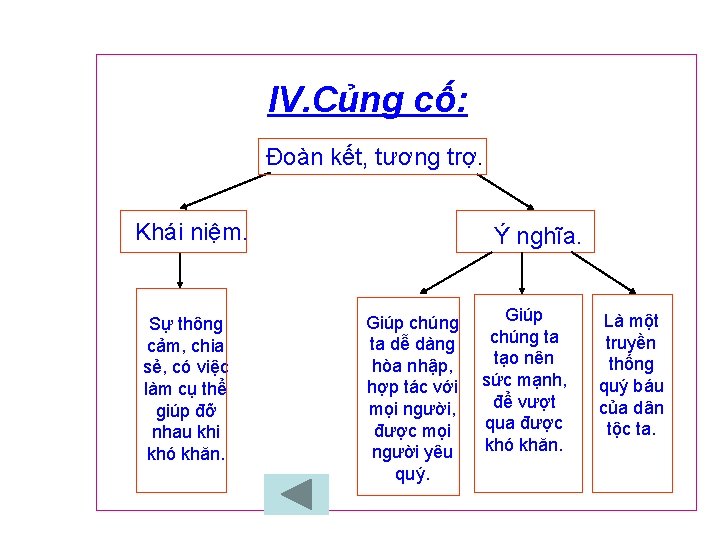 IV.Củng cố:

Đoàn kết, tương trợ.

Khái niệm.

Ý nghĩa.

Sự thông cảm, chia sẻ, có việc làm cụ thể giúp đỡ nhau khi khó khăn.

Giúp chúng ta dễ dàng hòa nhập, hợp tác với mọi người, được mọi người yêu quý.

Giúp chúng ta tạo nên sức mạnh, để vượt qua được khó khăn.

Là một truyền thống quý báu của dân tộc ta.